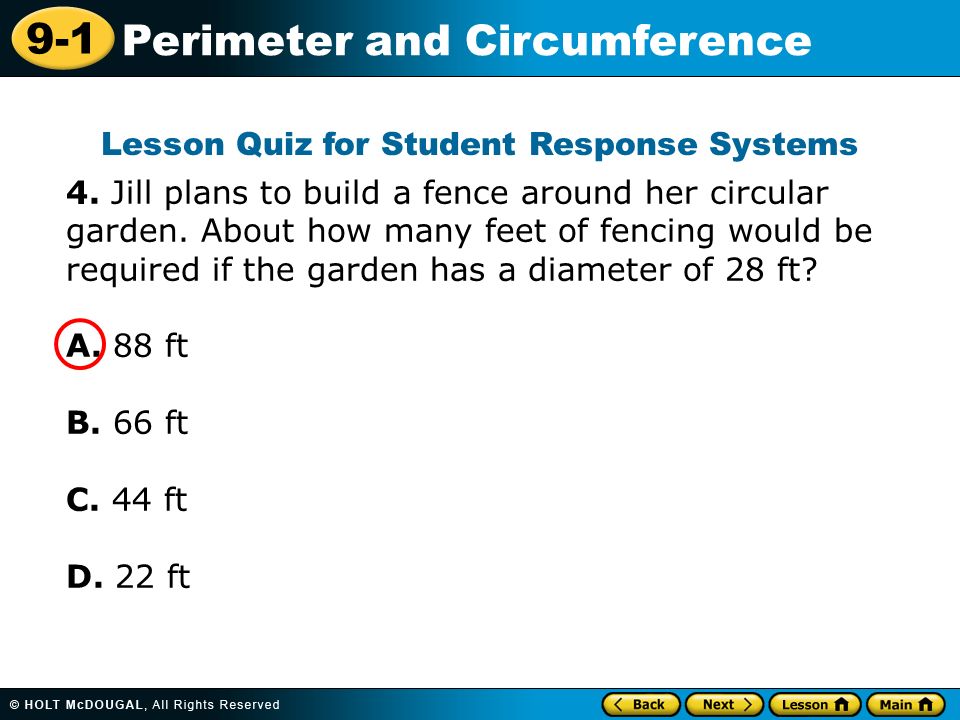 9-1 Perimeter and Circumference

Lesson Quiz for Student Response Systems

4. Jill plans to build a fence around her circular garden. About how many feet of fencing would be required if the garden has a diameter of 28 ft?

A. 88 ft

B. 66 ft

C. 44 ft

D. 22 ft

© HOLT McDOUGAL, All Rights Reserved

Back Next Lesson Main